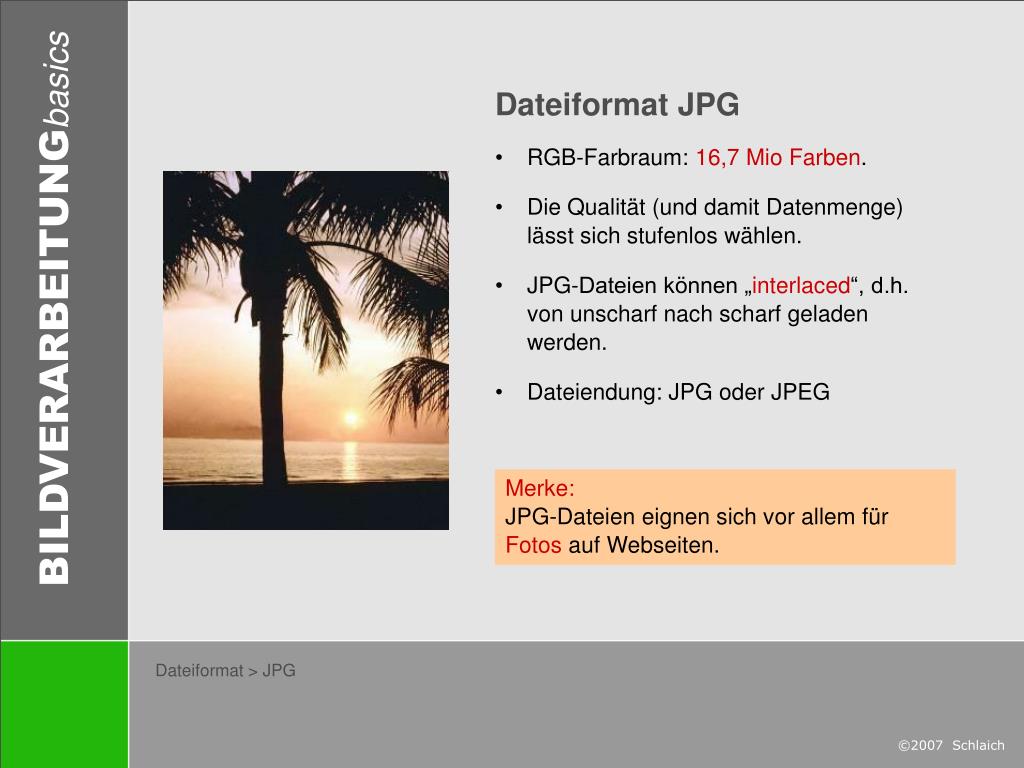 BILDVERARBEITUNGbasics

Dateiformat JPG

• RGB-Farbraum: 16,7 Mio Farben.

• Die Qualität (und damit Datenmenge) lässt sich stufenlos wählen.

• JPG-Dateien können „interlaced“, d.h. von unscharf nach scharf geladen werden.

• Dateiendung: JPG oder JPEG

Merke:
JPG-Dateien eignen sich vor allem für Fotos auf Webseiten.

Dateiformat > JPG

©2007 Schlaich